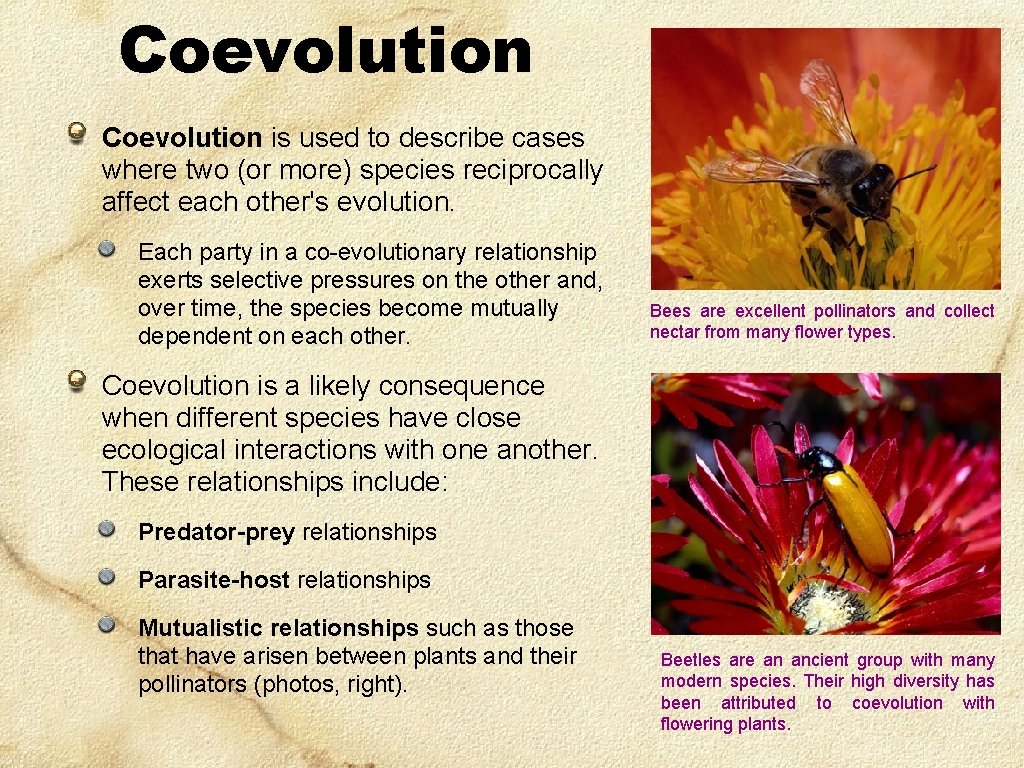 Coevolution

Coevolution is used to describe cases where two (or more) species reciprocally affect each other's evolution.

Each party in a co-evolutionary relationship exerts selective pressures on the other and, over time, the species become mutually dependent on each other.

Coevolution is a likely consequence when different species have close ecological interactions with one another. These relationships include:

Predator-prey relationships

Parasite-host relationships

Mutualistic relationships such as those that have arisen between plants and their pollinators (photos, right).

Bees are excellent pollinators and collect nectar from many flower types.

Beetles are an ancient group with many modern species. Their high diversity has been attributed to coevolution with flowering plants.